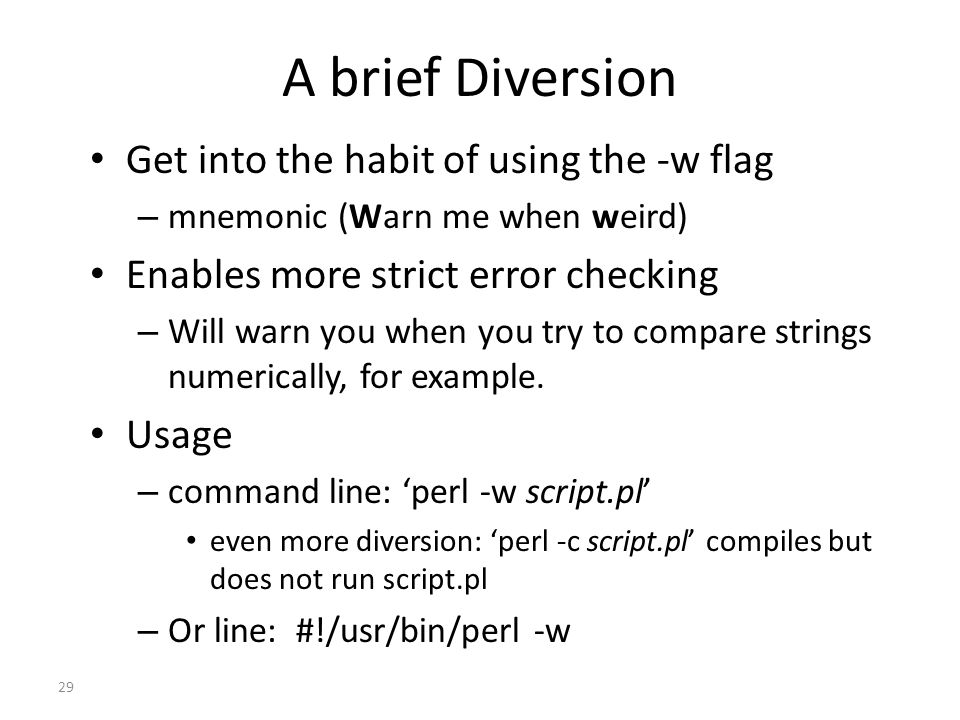 A brief Diversion

• Get into the habit of using the -w flag
  – mnemonic (Warn me when weird)
• Enables more strict error checking
  – Will warn you when you try to compare strings numerically, for example.
• Usage
  – command line: ‘perl -w script.pl’
    • even more diversion: ‘perl -c script.pl’ compiles but does not run script.pl
  – Or line: #!/usr/bin/perl -w

29